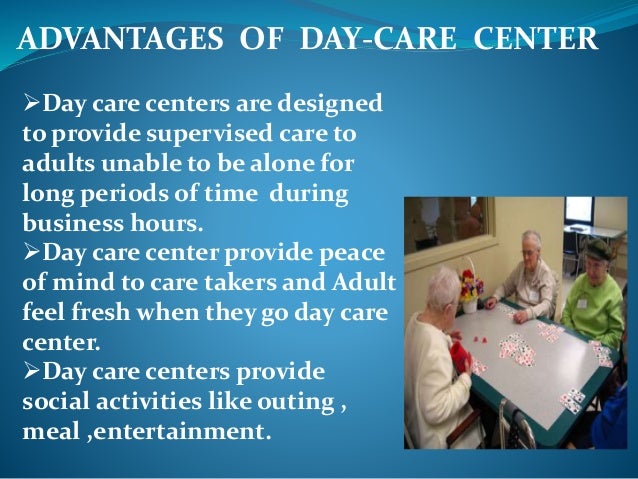 ADVANTAGES OF DAY-CARE CENTER

➢Day care centers are designed to provide supervised care to adults unable to be alone for long periods of time during business hours.

➢Day care center provide peace of mind to care takers and Adult feel fresh when they go day care center.

➢Day care centers provide social activities like outing , meal ,entertainment.